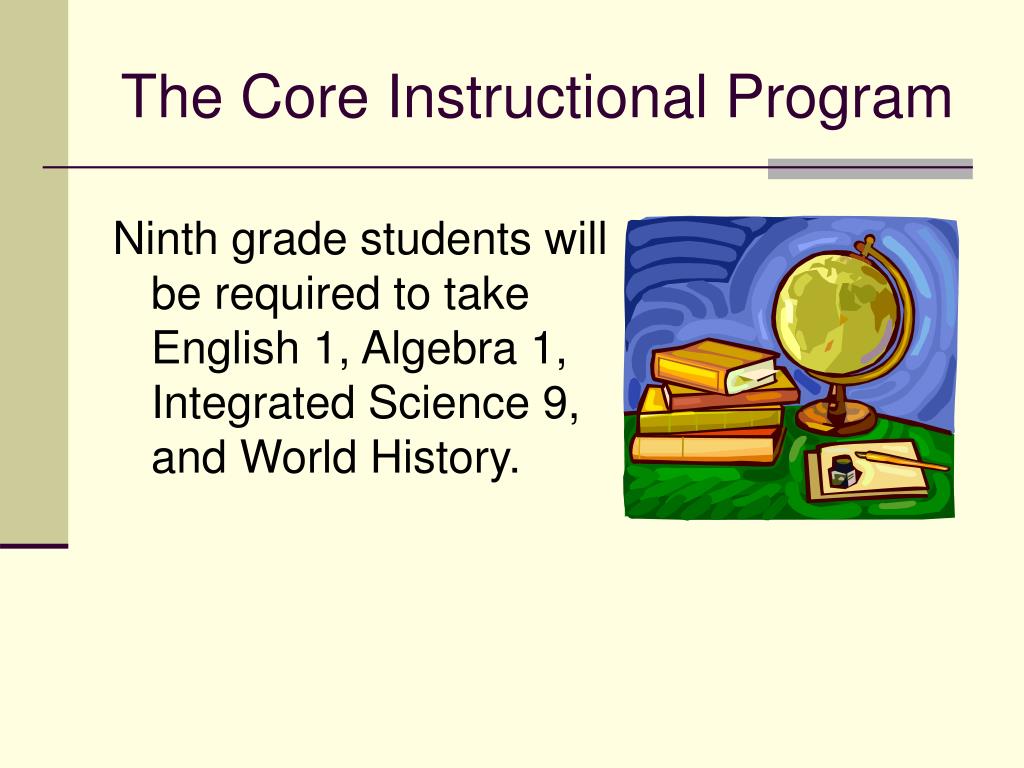 The Core Instructional Program

Ninth grade students will be required to take English 1, Algebra 1, Integrated Science 9, and World History.